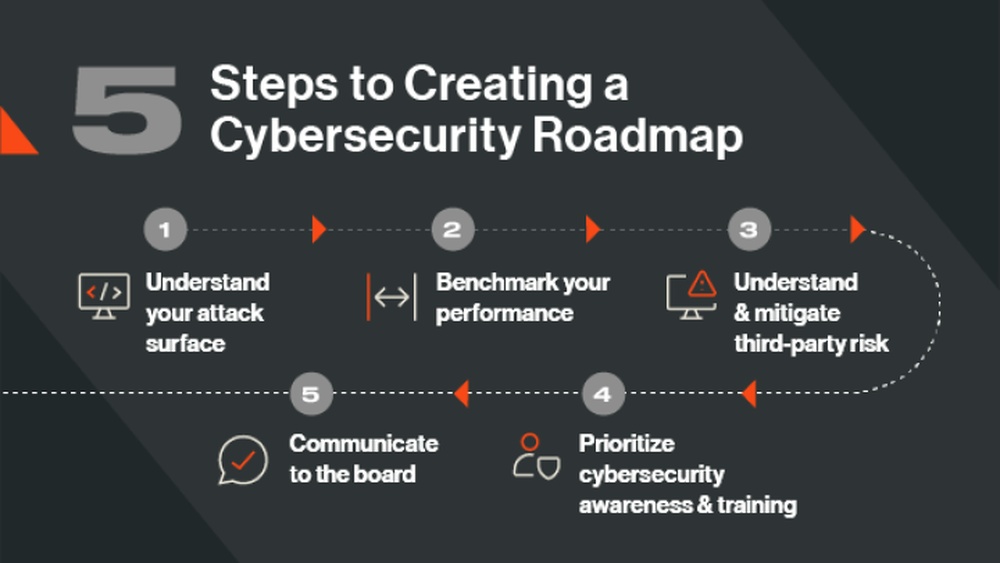 5 Steps to Creating a Cybersecurity Roadmap

1
Understand your attack surface

2
Benchmark your performance

3
Understand & mitigate third-party risk

4
Prioritize cybersecurity awareness & training

5
Communicate to the board